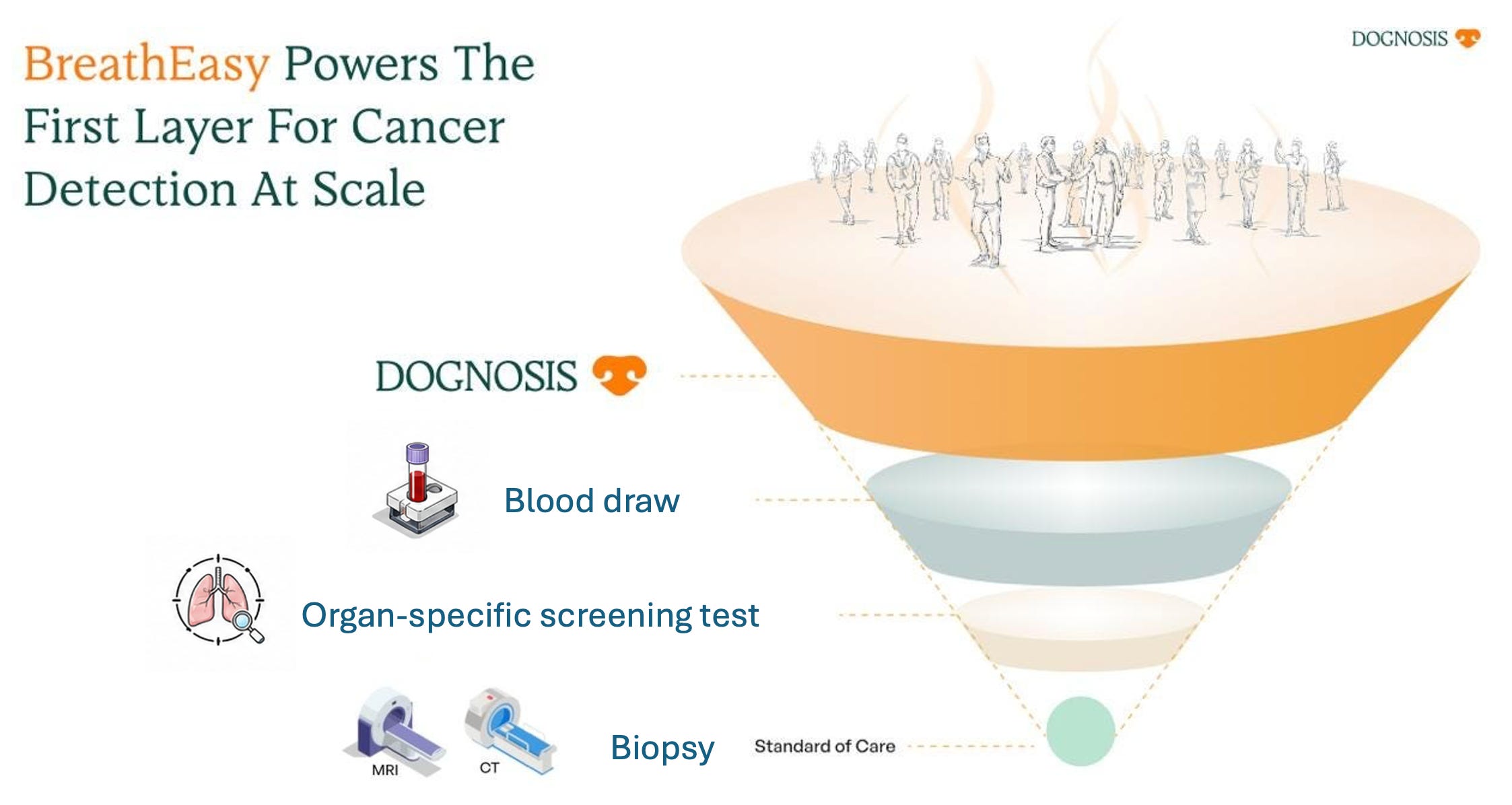 BreathEasy Powers The First Layer For Cancer Detection At Scale

DOGNOSIS

DOGNOSIS

Blood draw

Organ-specific screening test

MRI

CT

Biopsy

Standard of Care